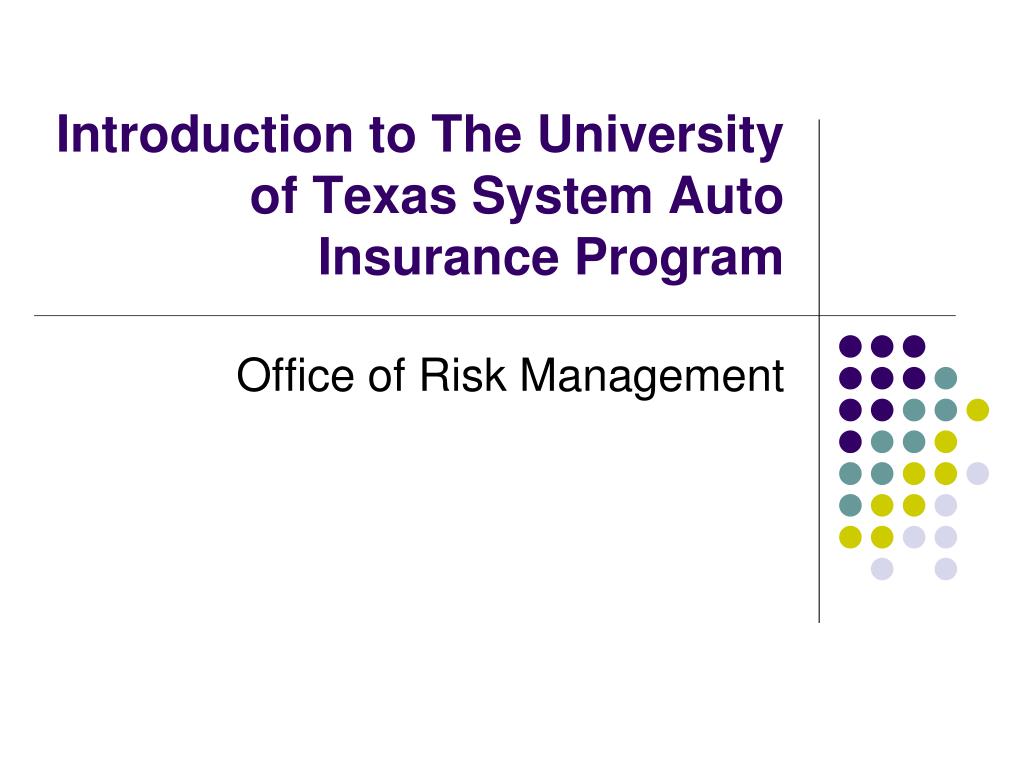 Introduction to The University of Texas System Auto Insurance Program

Office of Risk Management